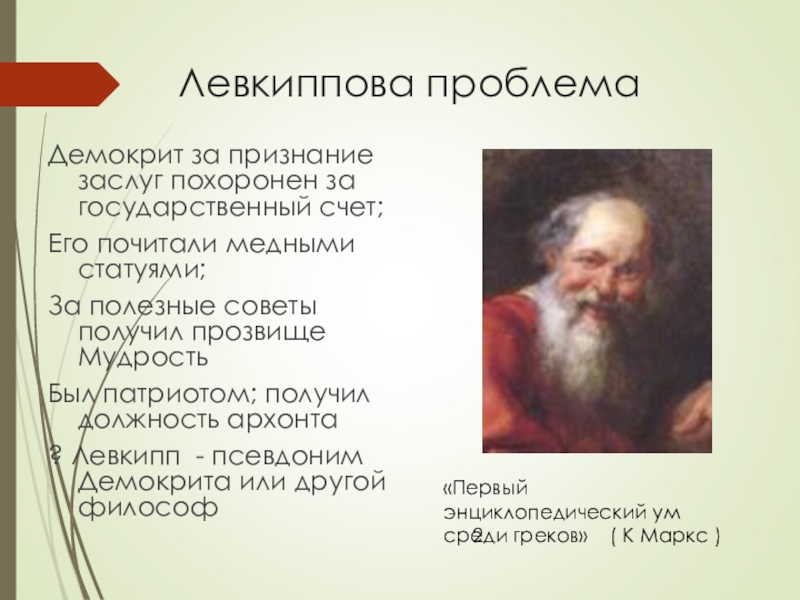 Левкиппова проблема

Демокрит за признание заслуг похоронен за государственный счет;

Его почитали медными статуями;

За полезные советы получил прозвище Мудрость

Был патриотом; получил должность архонта

? Левкипп - псевдоним Демокрита или другой философ

«Первый энциклопедический ум среди греков» ( К Маркс )

2